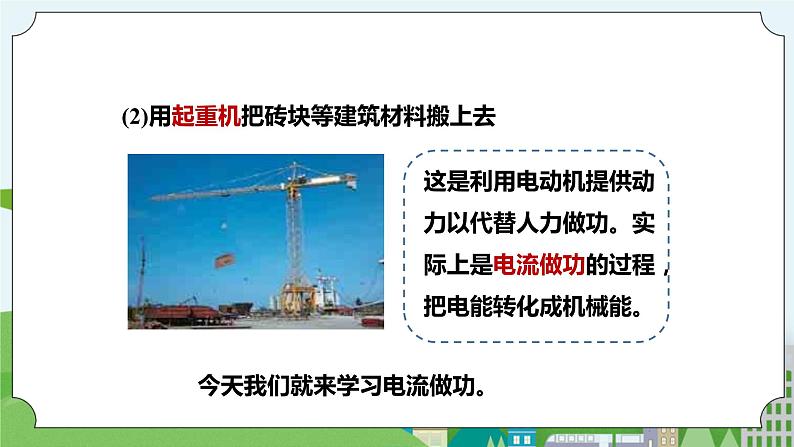 (2)用起重机把砖块等建筑材料搬上去

这是利用电动机提供动力以代替人力做功。实际上是电流做功的过程，把电能转化成机械能。

今天我们就来学习电流做功。